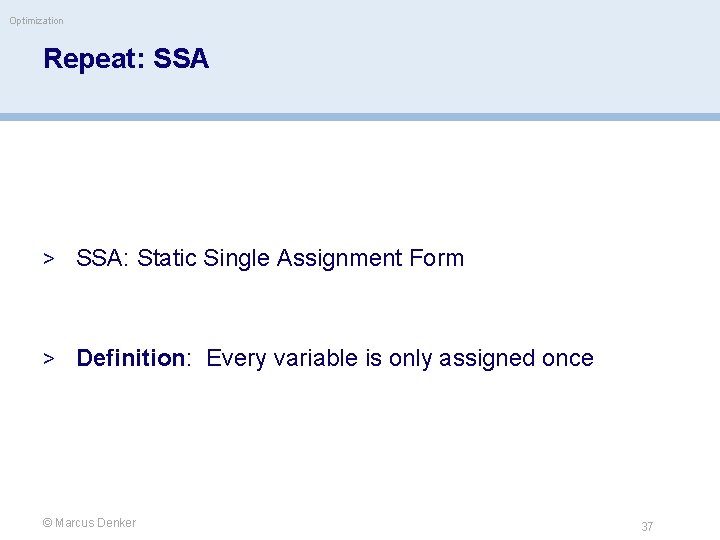 Optimization

Repeat: SSA

> SSA: Static Single Assignment Form

> Definition: Every variable is only assigned once

© Marcus Denker

37